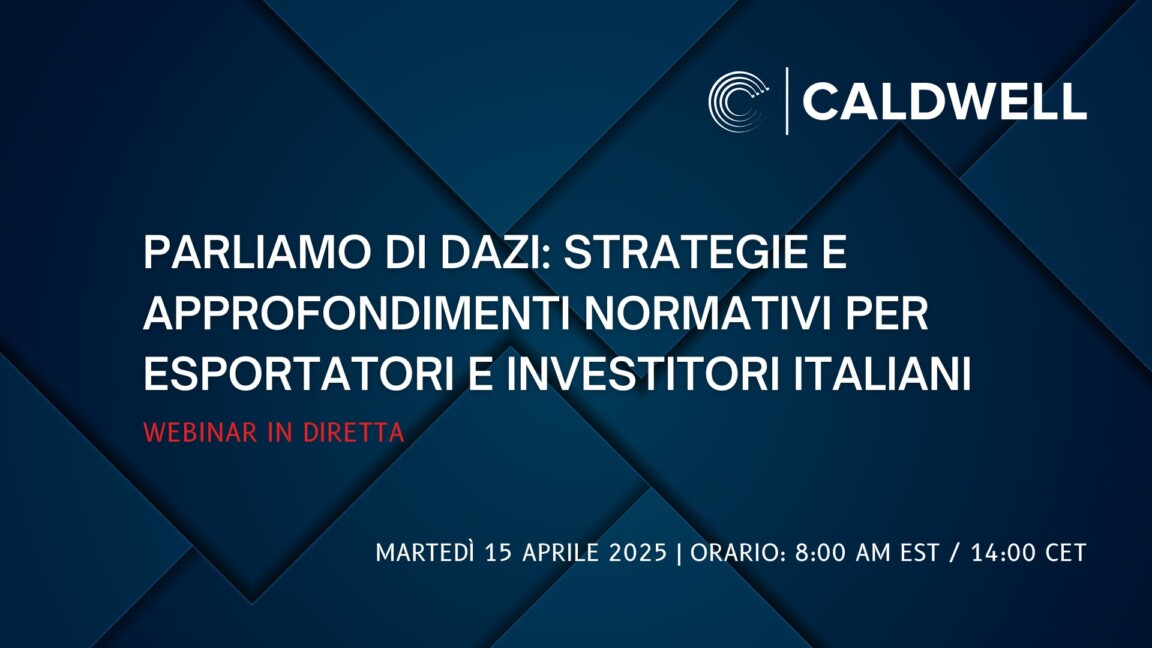 CALDWELL

PARLIAMO DI DAZI: STRATEGIE E APPROFONDIMENTI NORMATIVI PER ESPORTATORI E INVESTITORI ITALIANI

WEBINAR IN DIRETTA

MARTEDÌ 15 APRILE 2025 | ORARIO: 8:00 AM EST / 14:00 CET